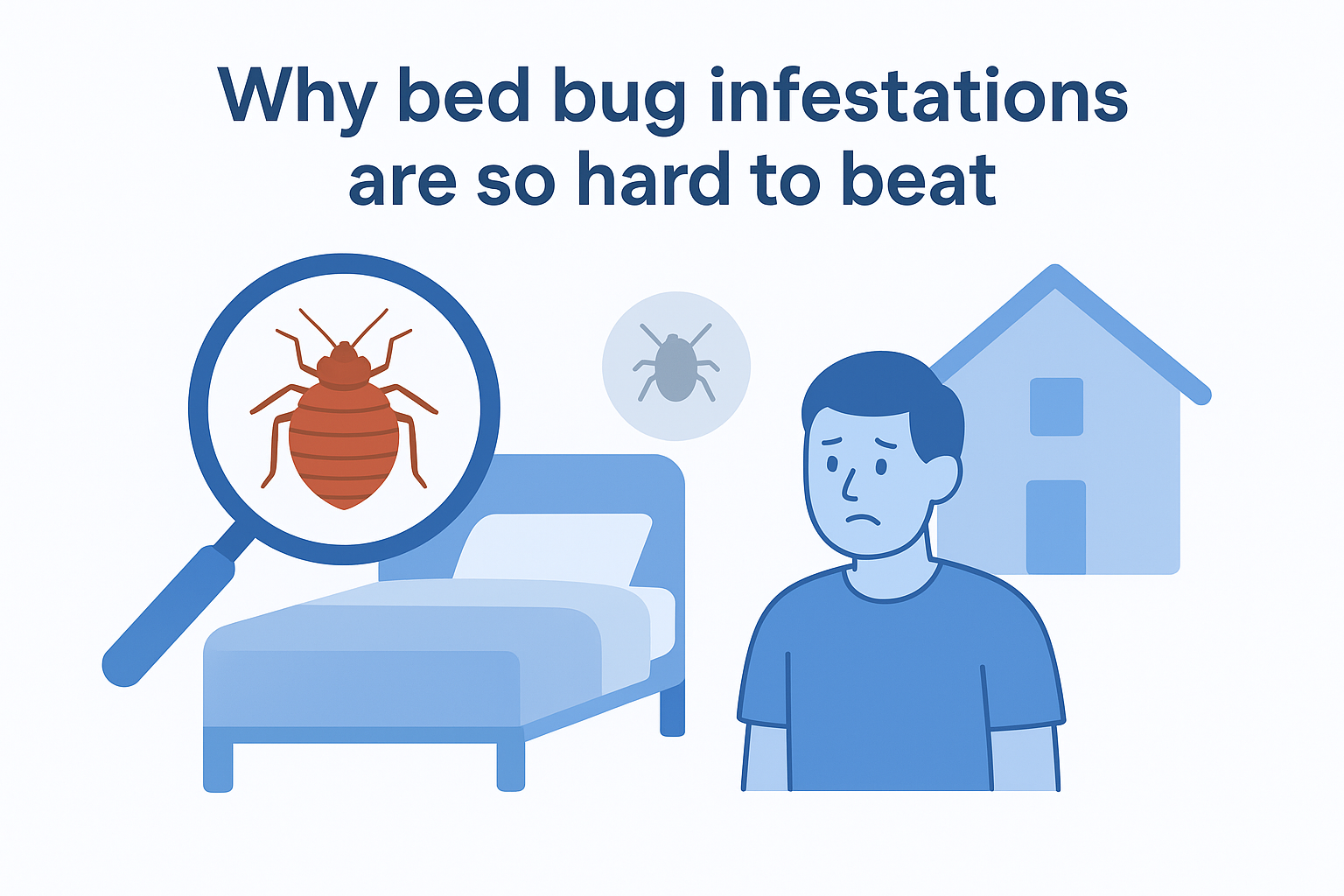 Why bed bug infestations are so hard to beat